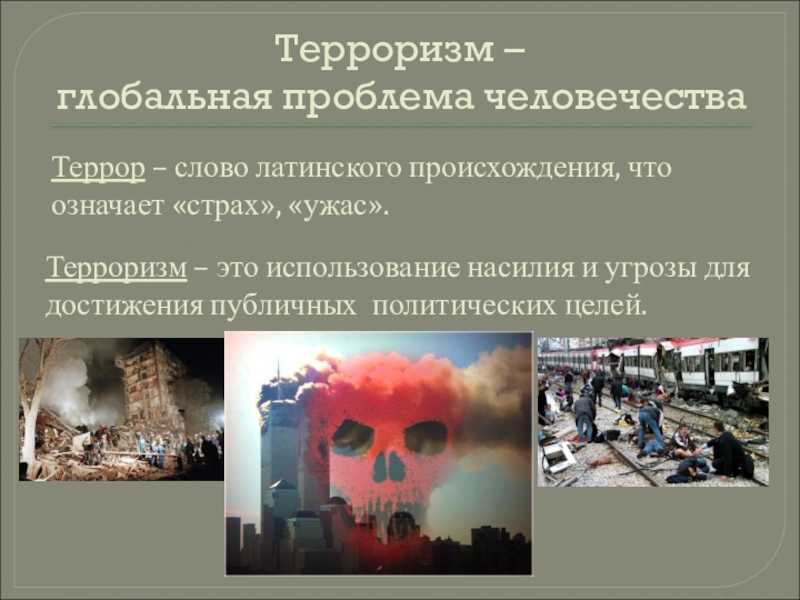 Терроризм –
глобальная проблема человечества

Террор – слово латинского происхождения, что означает «страх», «ужас».

Терроризм – это использование насилия и угрозы для достижения публичных политических целей.